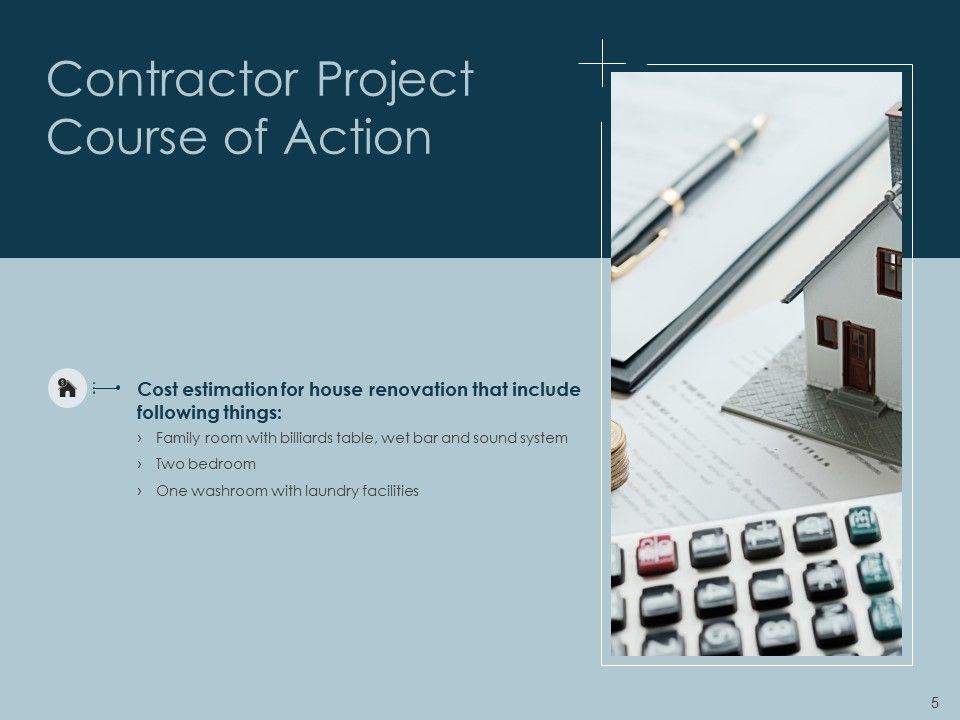 Contractor Project Course of Action

Cost estimation for house renovation that include following things:

› Family room with billiards table, wet bar and sound system

› Two bedroom

› One washroom with laundry facilities

5